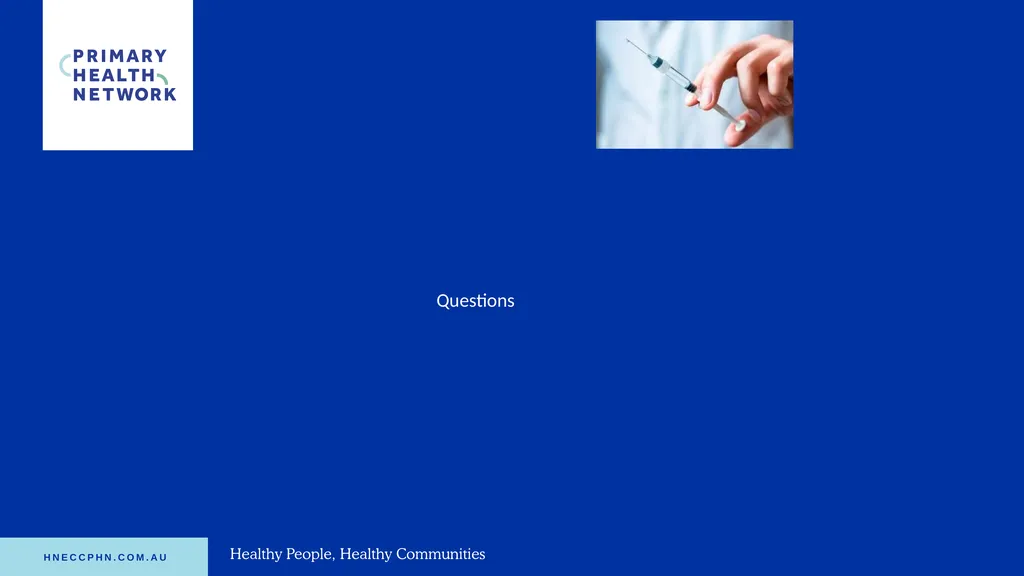 PRIMARY
HEALTH
NETWORK

Questions

HNECCPHN.COM.AU

Healthy People, Healthy Communities